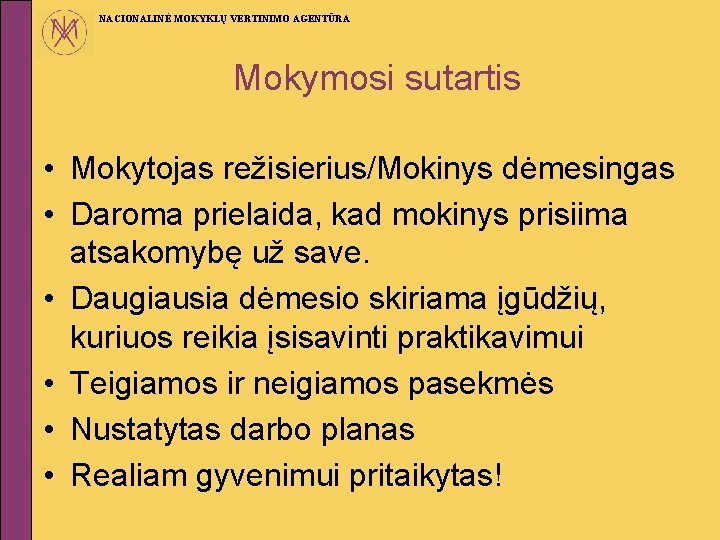 NACIONALINĖ MOKYKLŲ VERTINIMO AGENTŪRA

Mokymosi sutartis

• Mokytojas režisierius/Mokinys dėmesingas
• Daroma prielaida, kad mokinys prisiima atsakomybę už save.
• Daugiausia dėmesio skiriama įgūdžių, kuriuos reikia įsisavinti praktikavimui
• Teigiamos ir neigiamos pasekmės
• Nustatytas darbo planas
• Realiam gyvenimui pritaikytas!